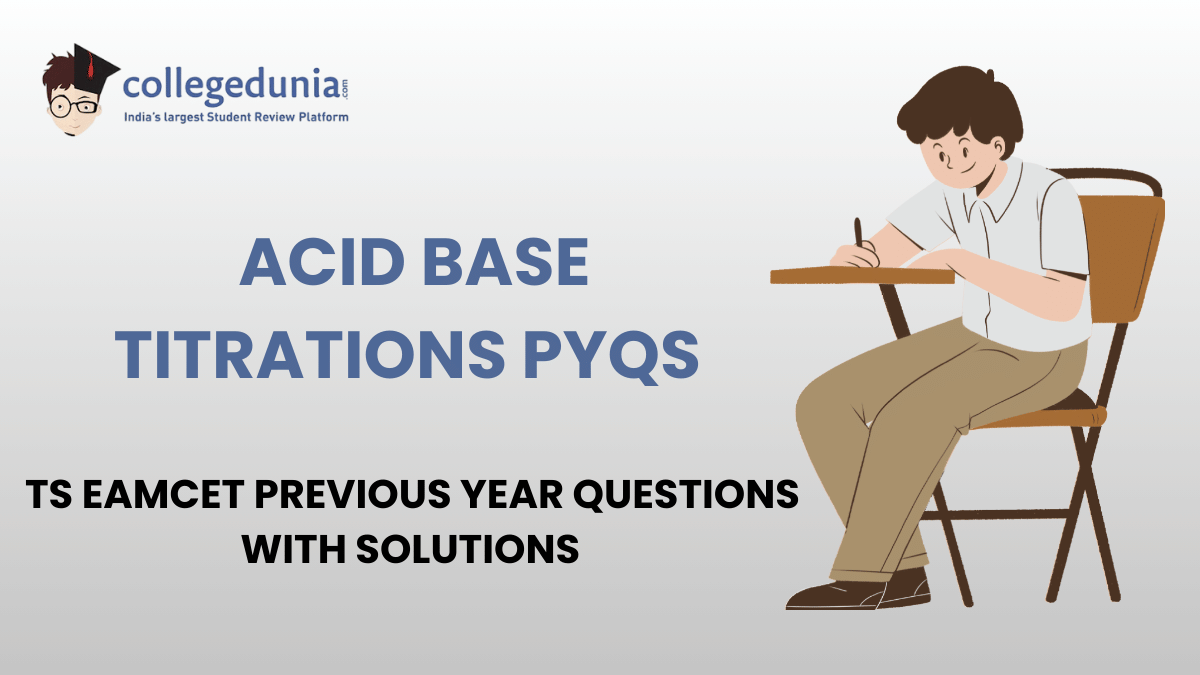 collegedunia.com
India's largest Student Review Platform

ACID BASE TITRATIONS PYQS

TS EAMCET PREVIOUS YEAR QUESTIONS WITH SOLUTIONS